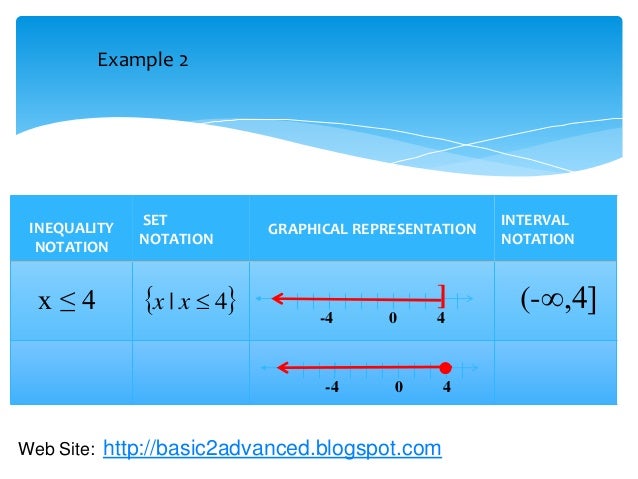 Example 2

| INEQUALITY NOTATION | SET NOTATION | GRAPHICAL REPRESENTATION | INTERVAL NOTATION |
|---|---|---|---|
| $x \leq 4$ | $\{x \mid x \leq 4\}$ | -4 0 4 | $(-\infty,4]$ |
| | | -4 0 4 | |

Web Site: http://basic2advanced.blogspot.com